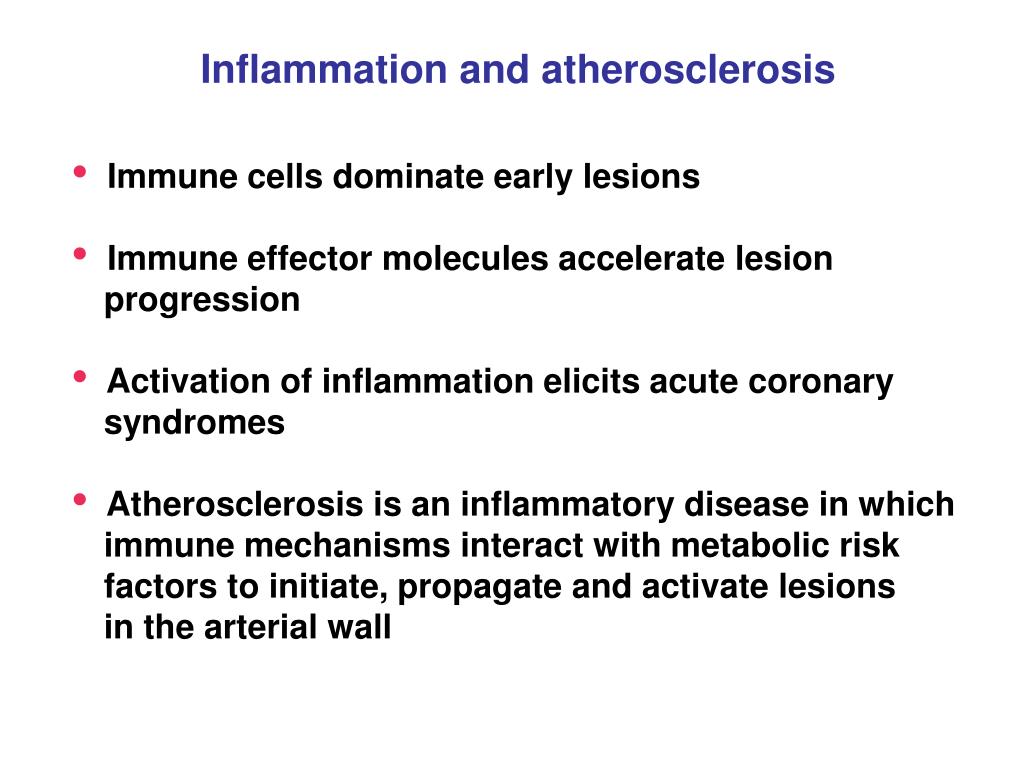 Inflammation and atherosclerosis

• Immune cells dominate early lesions

• Immune effector molecules accelerate lesion progression

• Activation of inflammation elicits acute coronary syndromes

• Atherosclerosis is an inflammatory disease in which immune mechanisms interact with metabolic risk factors to initiate, propagate and activate lesions in the arterial wall